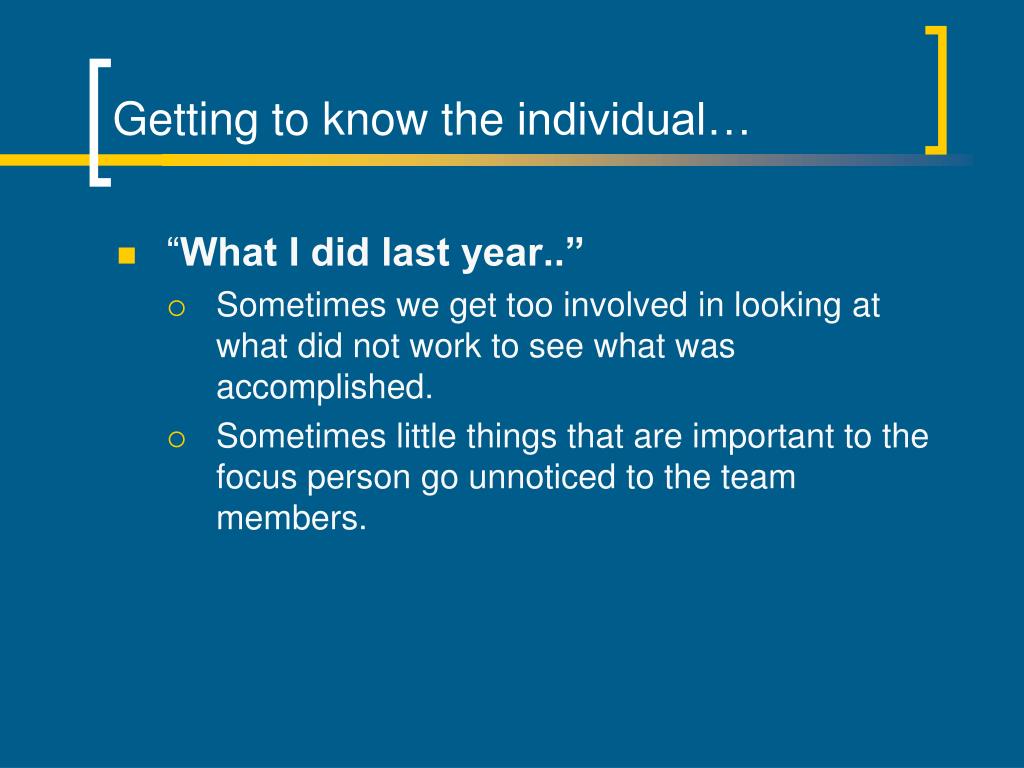 Getting to know the individual…

“What I did last year..”

Sometimes we get too involved in looking at what did not work to see what was accomplished.

Sometimes little things that are important to the focus person go unnoticed to the team members.